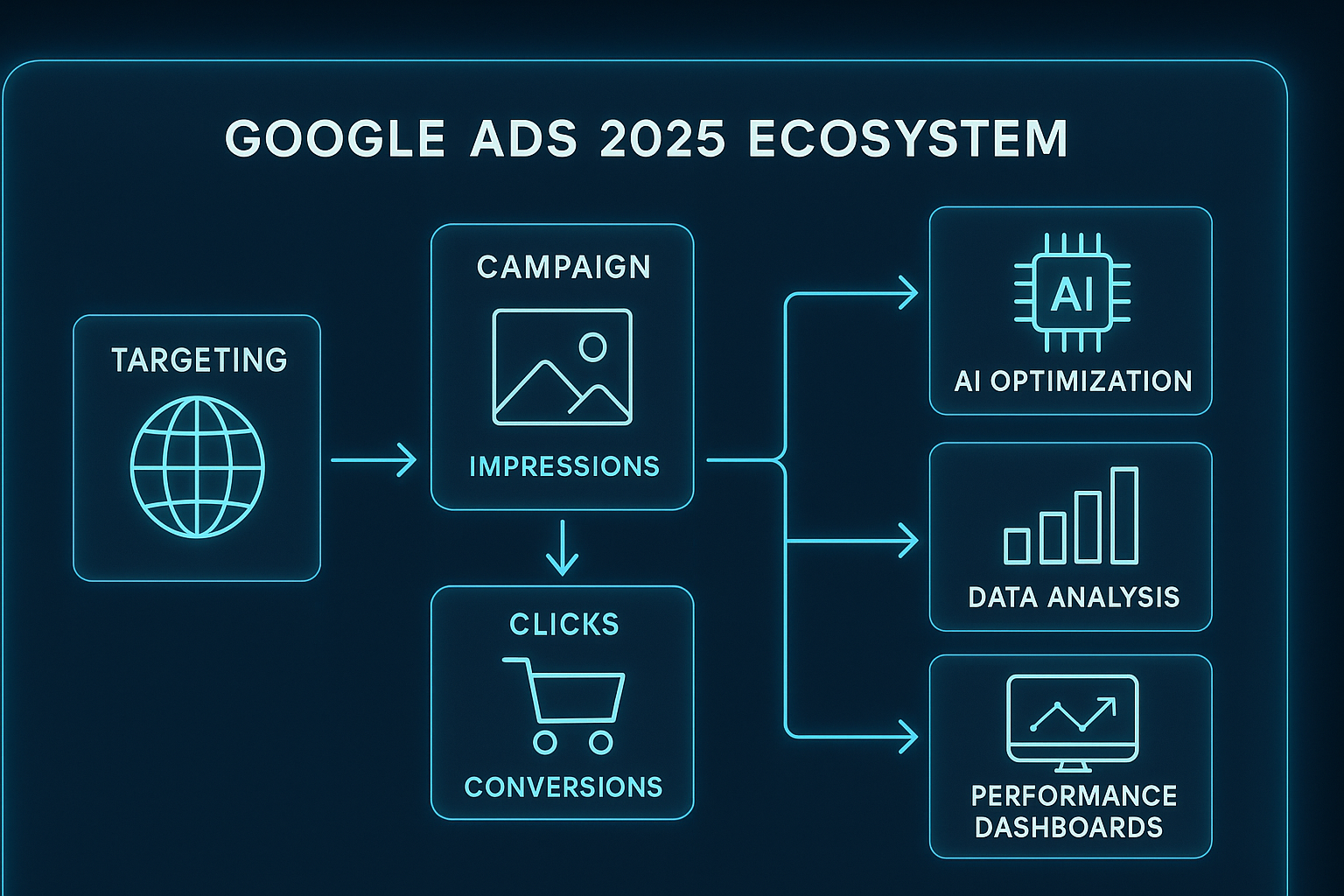 GOOGLE ADS 2025 ECOSYSTEM

TARGETING

CAMPAIGN

IMPRESSIONS

CLICKS

CONVERSIONS

AI

AI OPTIMIZATION

DATA ANALYSIS

PERFORMANCE DASHBOARDS